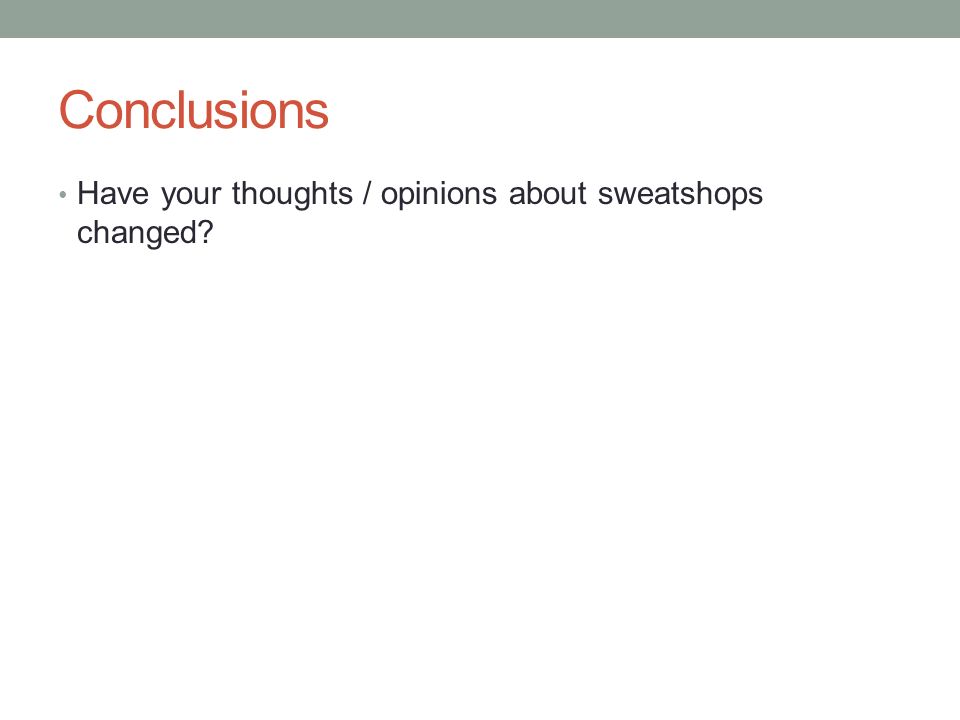 Conclusions

• Have your thoughts / opinions about sweatshops changed?